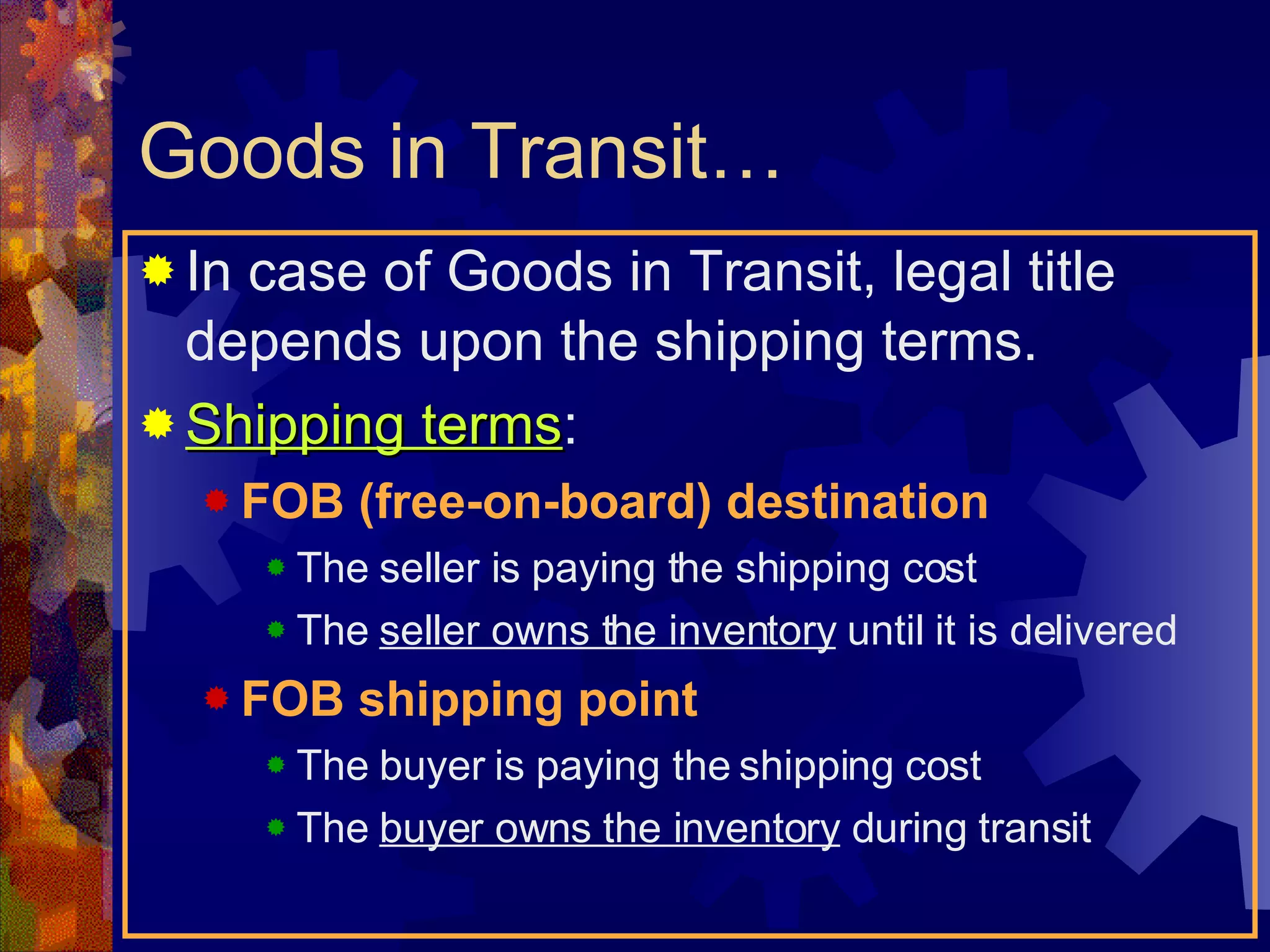 Goods in Transit…

In case of Goods in Transit, legal title depends upon the shipping terms.

Shipping terms:

FOB (free-on-board) destination

The seller is paying the shipping cost

The seller owns the inventory until it is delivered

FOB shipping point

The buyer is paying the shipping cost

The buyer owns the inventory during transit